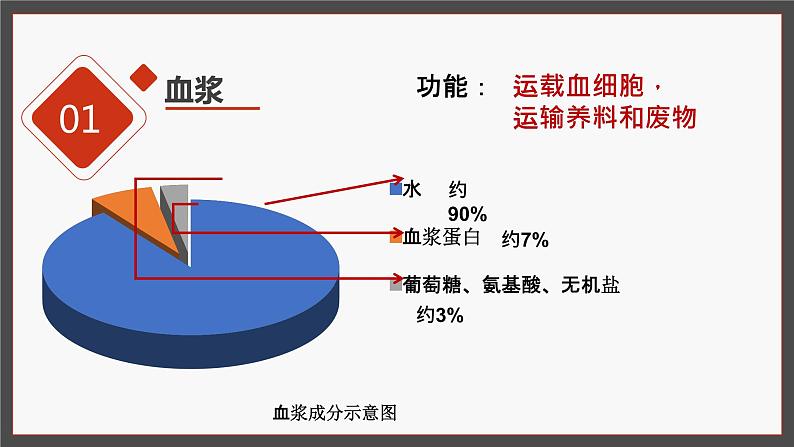 01 血浆

功能： 运载血细胞，
运输养料和废物

水 约 90%

血浆蛋白 约7%

葡萄糖、氨基酸、无机盐 约3%

血浆成分示意图